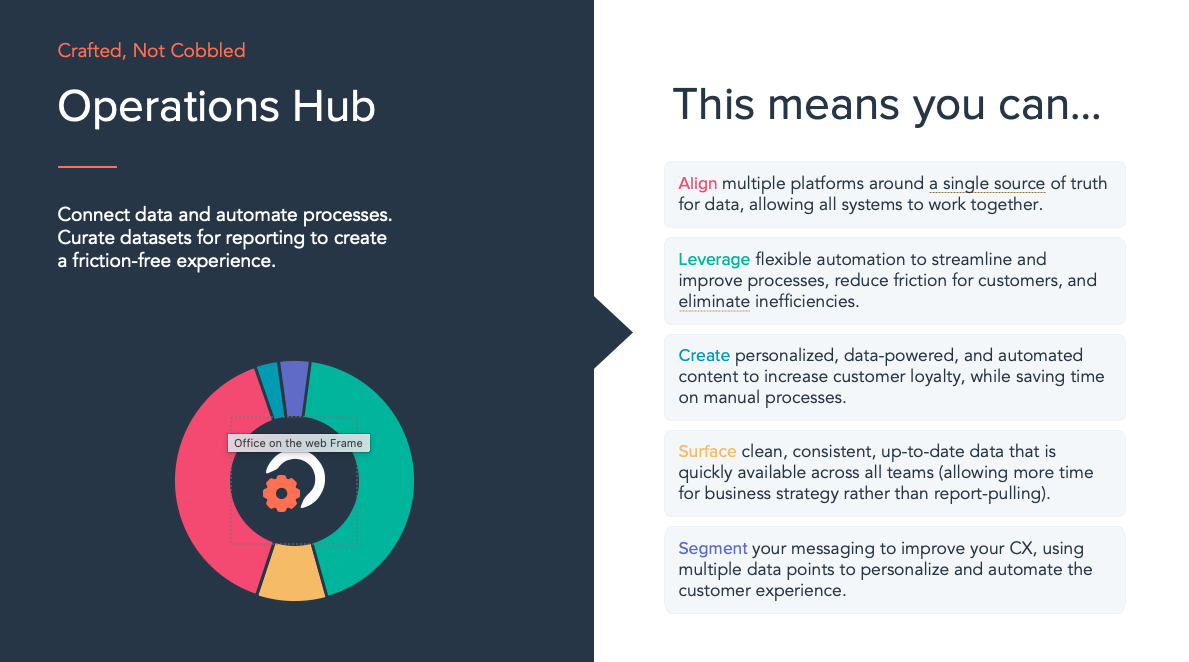 Crafted, Not Cobbled

Operations Hub

Connect data and automate processes. Curate datasets for reporting to create a friction-free experience.

Office on the web Frame

This means you can...

Align multiple platforms around a single source of truth for data, allowing all systems to work together.

Leverage flexible automation to streamline and improve processes, reduce friction for customers, and eliminate inefficiencies.

Create personalized, data-powered, and automated content to increase customer loyalty, while saving time on manual processes.

Surface clean, consistent, up-to-date data that is quickly available across all teams (allowing more time for business strategy rather than report-pulling).

Segment your messaging to improve your CX, using multiple data points to personalize and automate the customer experience.